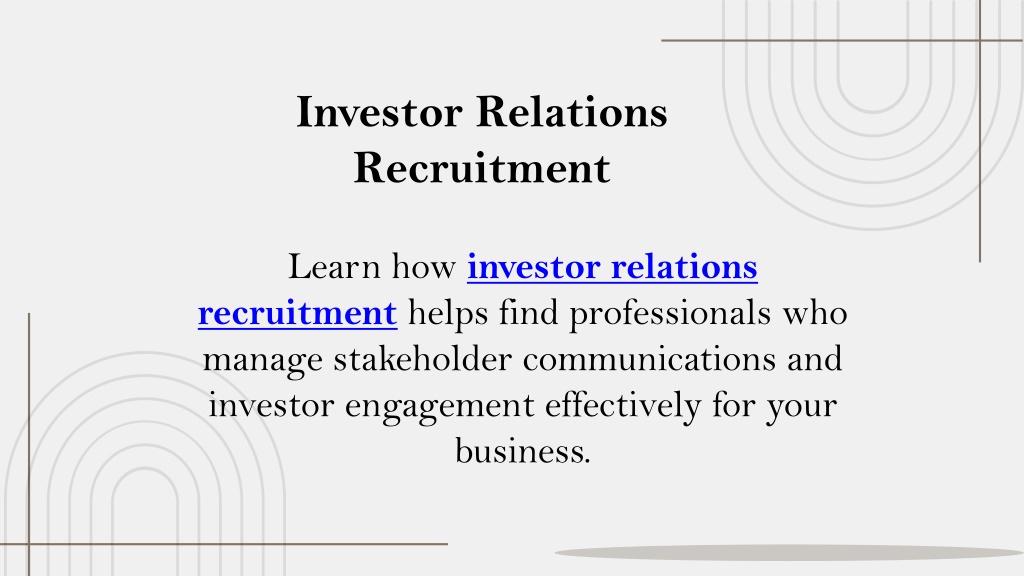 Investor Relations Recruitment

Learn how investor relations recruitment helps find professionals who manage stakeholder communications and investor engagement effectively for your business.